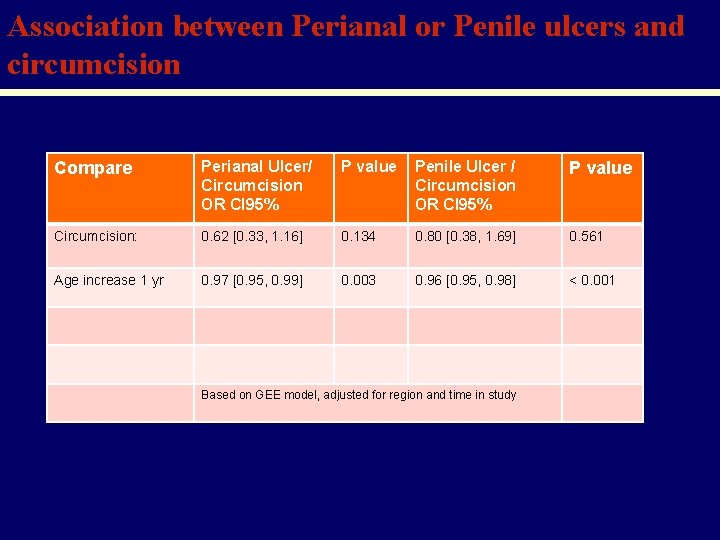 Association between Perianal or Penile ulcers and circumcision

| Compare | Perianal Ulcer/ Circumcision OR CI95% | P value | Penile Ulcer / Circumcision OR CI95% | P value |
|---|---|---|---|---|
| Circumcision: | 0.62 [0.33, 1.16] | 0.134 | 0.80 [0.38, 1.69] | 0.561 |
| Age increase 1 yr | 0.97 [0.95, 0.99] | 0.003 | 0.96 [0.95, 0.98] | < 0.001 |
| | | | | |
| | | | | |
| | Based on GEE model, adjusted for region and time in study | | | |